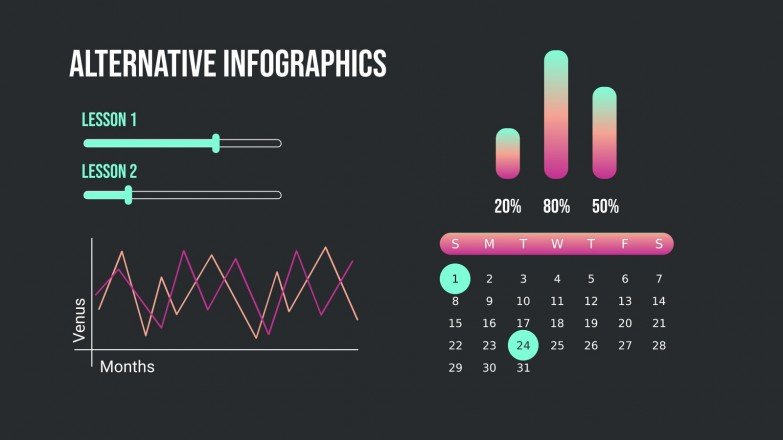 ALTERNATIVE INFOGRAPHICS

LESSON 1

LESSON 2

Venus

Months

20% 80% 50%

| S | M | T | W | T | F | S |
|---|---|---|---|---|---|---|
| 1 | 2 | 3 | 4 | 5 | 6 | 7 |
| 8 | 9 | 10 | 11 | 12 | 13 | 14 |
| 15 | 16 | 17 | 18 | 19 | 20 | 21 |
| 22 | 23 | 24 | 25 | 26 | 27 | 28 |
| 29 | 30 | 31 | | | | |